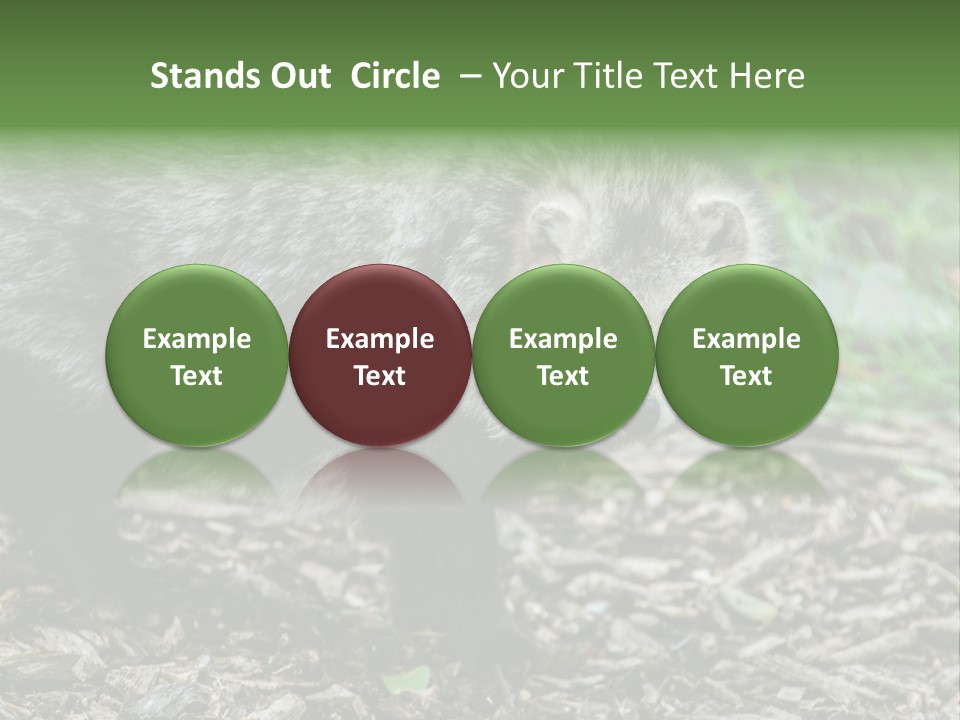 Stands Out Circle – Your Title Text Here

Example Text

Example Text

Example Text

Example Text